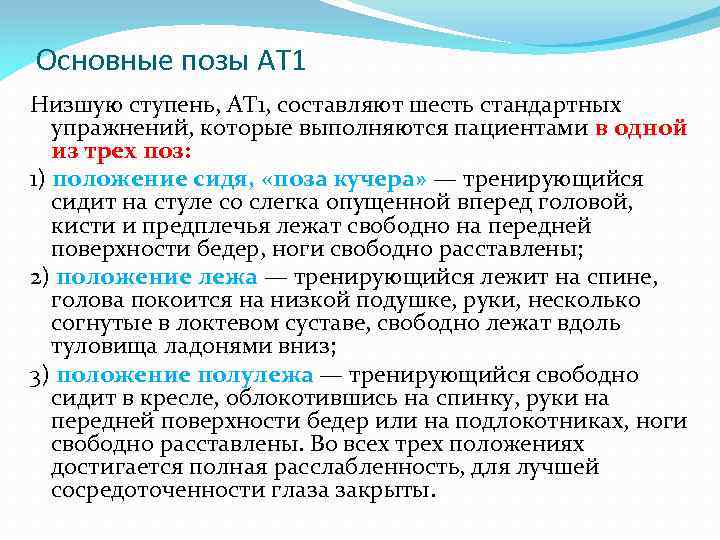 Основные позы АТ1

Низшую ступень, АТ1, составляют шесть стандартных упражнений, которые выполняются пациентами в одной из трех поз:

1) положение сидя, «поза кучера» — тренирующийся сидит на стуле со слегка опущенной вперед головой, кисти и предплечья лежат свободно на передней поверхности бедер, ноги свободно расставлены;

2) положение лежа — тренирующийся лежит на спине, голова покоится на низкой подушке, руки, несколько согнутые в локтевом суставе, свободно лежат вдоль туловища ладонями вниз;

3) положение полулежа — тренирующийся свободно сидит в кресле, облокотившись на спинку, руки на передней поверхности бедер или на подлокотниках, ноги свободно расставлены. Во всех трех положениях достигается полная расслабленность, для лучшей сосредоточенности глаза закрыты.